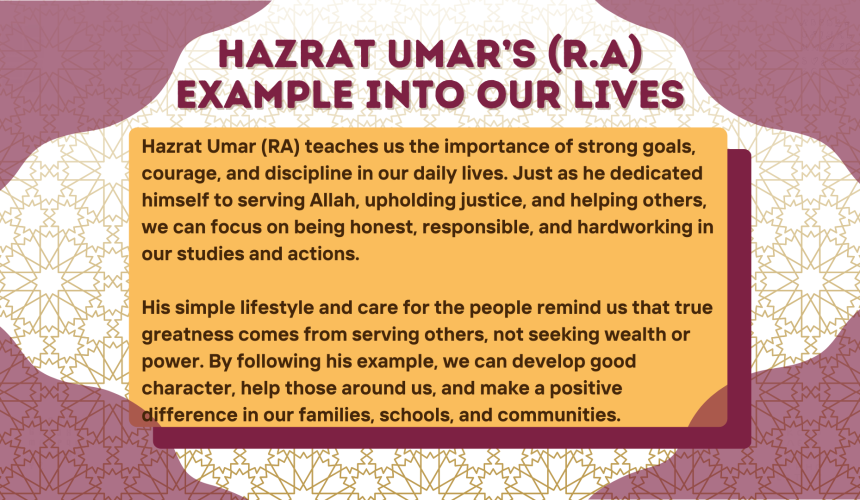 HAZRAT UMAR'S (R.A) EXAMPLE INTO OUR LIVES

Hazrat Umar (RA) teaches us the importance of strong goals, courage, and discipline in our daily lives. Just as he dedicated himself to serving Allah, upholding justice, and helping others, we can focus on being honest, responsible, and hardworking in our studies and actions.

His simple lifestyle and care for the people remind us that true greatness comes from serving others, not seeking wealth or power. By following his example, we can develop good character, help those around us, and make a positive difference in our families, schools, and communities.